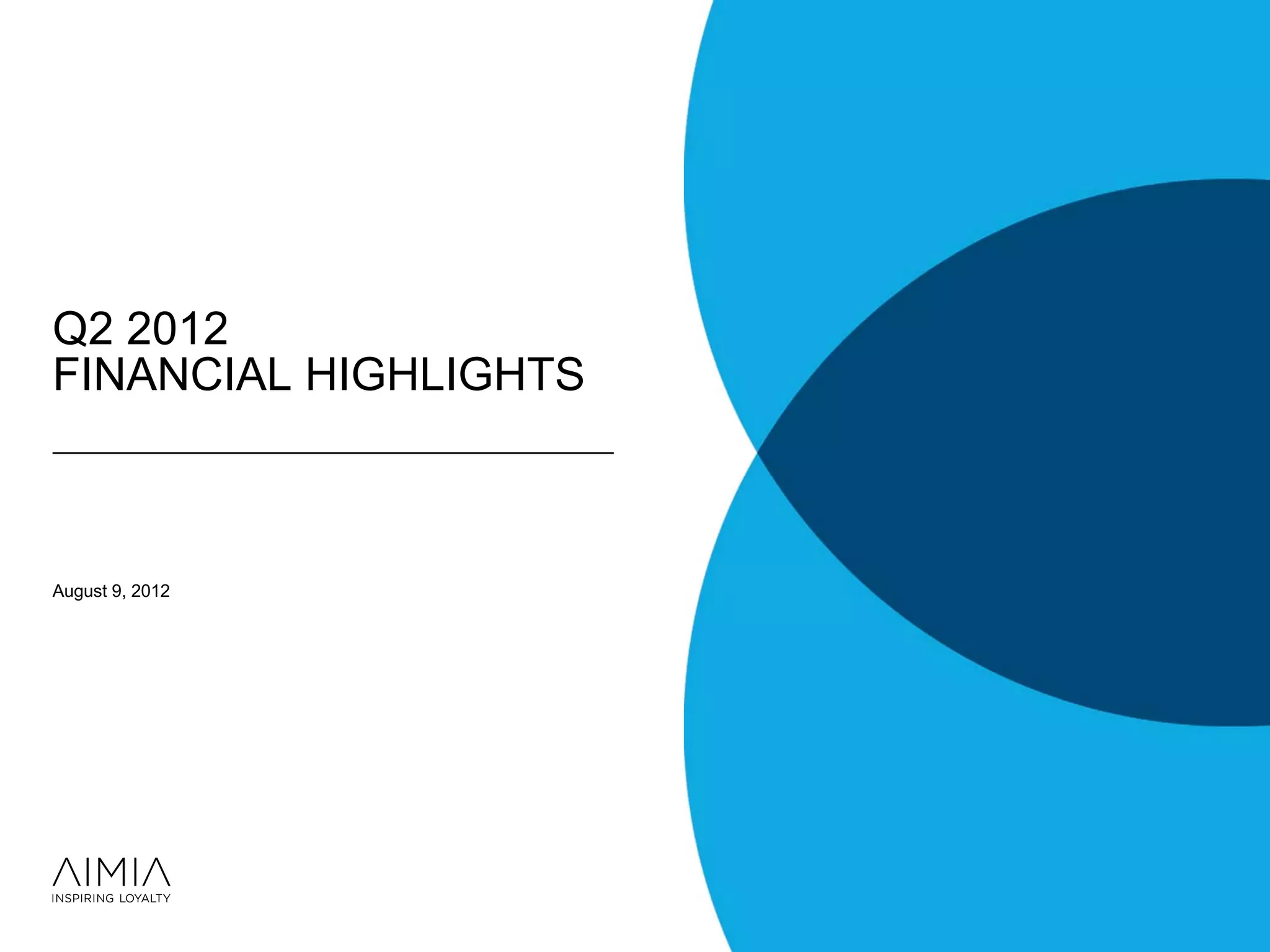 Q2 2012
FINANCIAL HIGHLIGHTS

August 9, 2012

AIMIA
INSPIRING LOYALTY